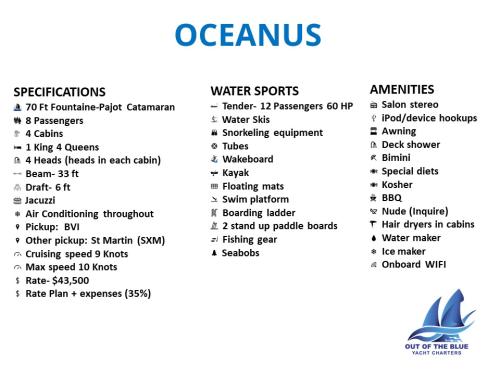 OCEANUS

SPECIFICATIONS
70 Ft Fountaine-Pajot Catamaran
8 Passengers
4 Cabins
1 King 4 Queens
4 Heads (heads in each cabin)
Beam- 33 ft
Draft- 6 ft
Jacuzzi
Air Conditioning throughout
Pickup: BVI
Other pickup: St Martin (SXM)
Cruising speed 9 Knots
Max speed 10 Knots
Rate- $43,500
Rate Plan + expenses (35%)

WATER SPORTS
Tender- 12 Passengers 60 HP
Water Skis
Snorkeling equipment
Tubes
Wakeboard
Kayak
Floating mats
Swim platform
Boarding ladder
2 stand up paddle boards
Fishing gear
Seabobs

AMENITIES
Salon stereo
iPod/device hookups
Awning
Deck shower
Bimini
Special diets
Kosher
BBQ
Nude (Inquire)
Hair dryers in cabins
Water maker
Ice maker
Onboard WIFI

OUT OF THE BLUE
YACHT CHARTERS